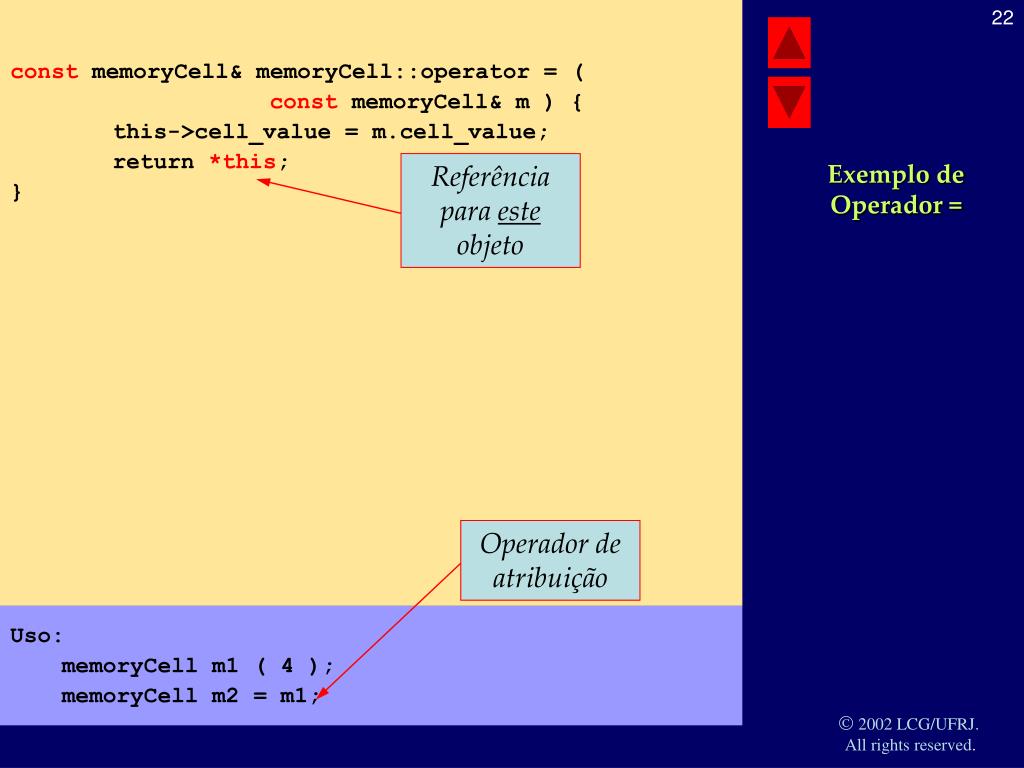 22

const memoryCell& memoryCell::operator = (
const memoryCell& m ) {
this->cell_value = m.cell_value;
return *this;
}

Referência para este objeto

Exemplo de Operador =

Operador de atribuição

Uso:
memoryCell m1 ( 4 );
memoryCell m2 = m1;

© 2002 LCG/UFRJ. All rights reserved.